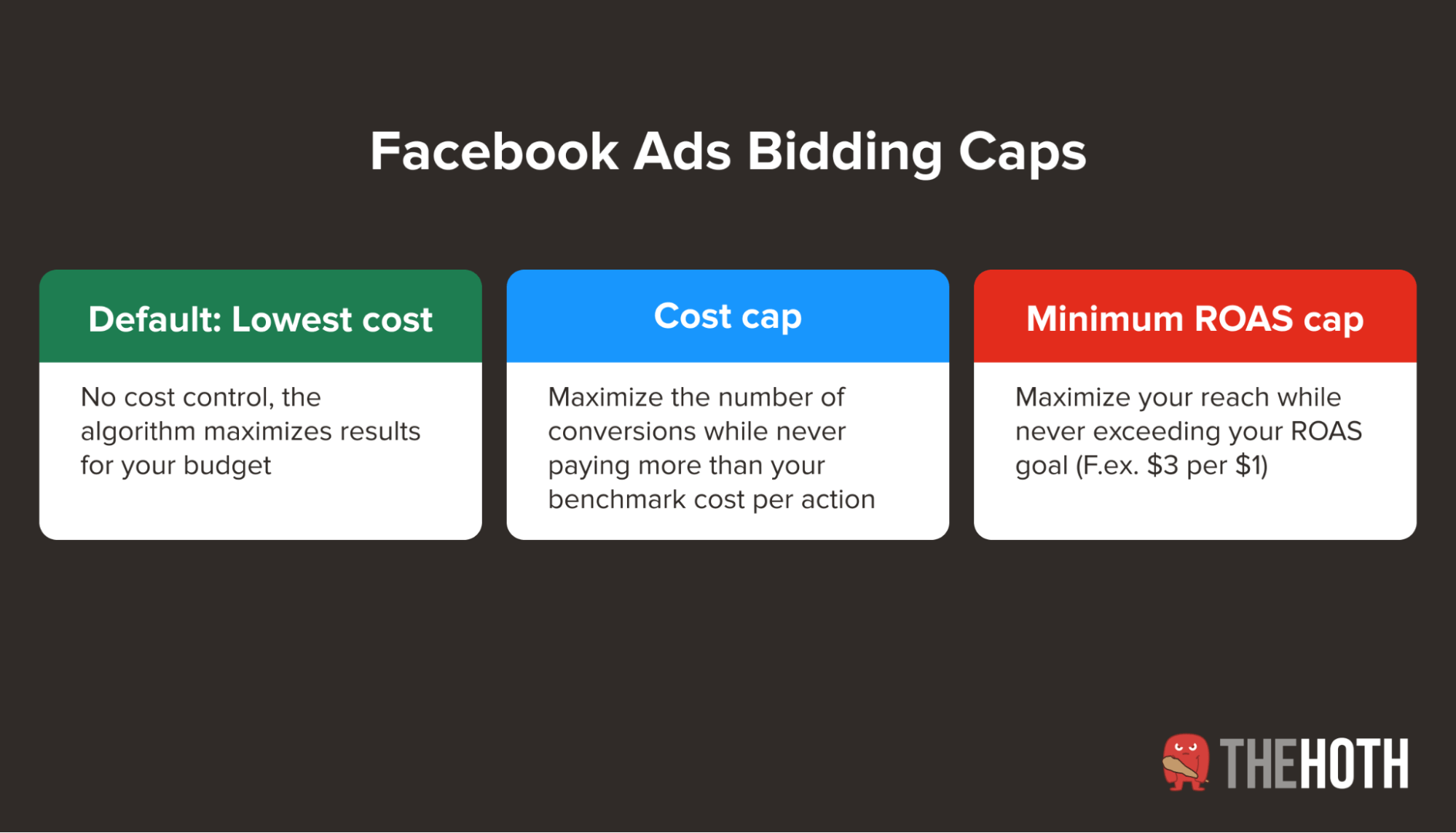 Facebook Ads Bidding Caps

Default: Lowest cost

No cost control, the algorithm maximizes results for your budget

Cost cap

Maximize the number of conversions while never paying more than your benchmark cost per action

Minimum ROAS cap

Maximize your reach while never exceeding your ROAS goal (F.ex. \$3 per \$1)

THEHOTH